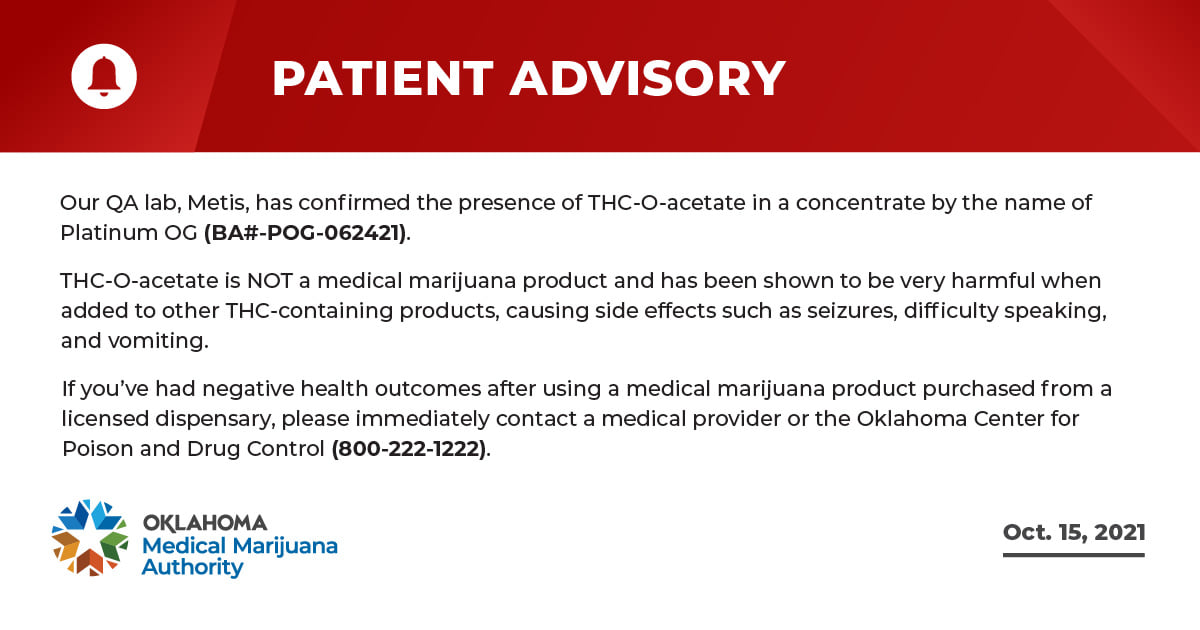 PATIENT ADVISORY

Our QA lab, Metis, has confirmed the presence of THC-O-acetate in a concentrate by the name of Platinum OG (BA#-POG-062421).

THC-O-acetate is NOT a medical marijuana product and has been shown to be very harmful when added to other THC-containing products, causing side effects such as seizures, difficulty speaking, and vomiting.

If you've had negative health outcomes after using a medical marijuana product purchased from a licensed dispensary, please immediately contact a medical provider or the Oklahoma Center for Poison and Drug Control (800-222-1222).

OKLAHOMA
Medical Marijuana
Authority

Oct. 15, 2021